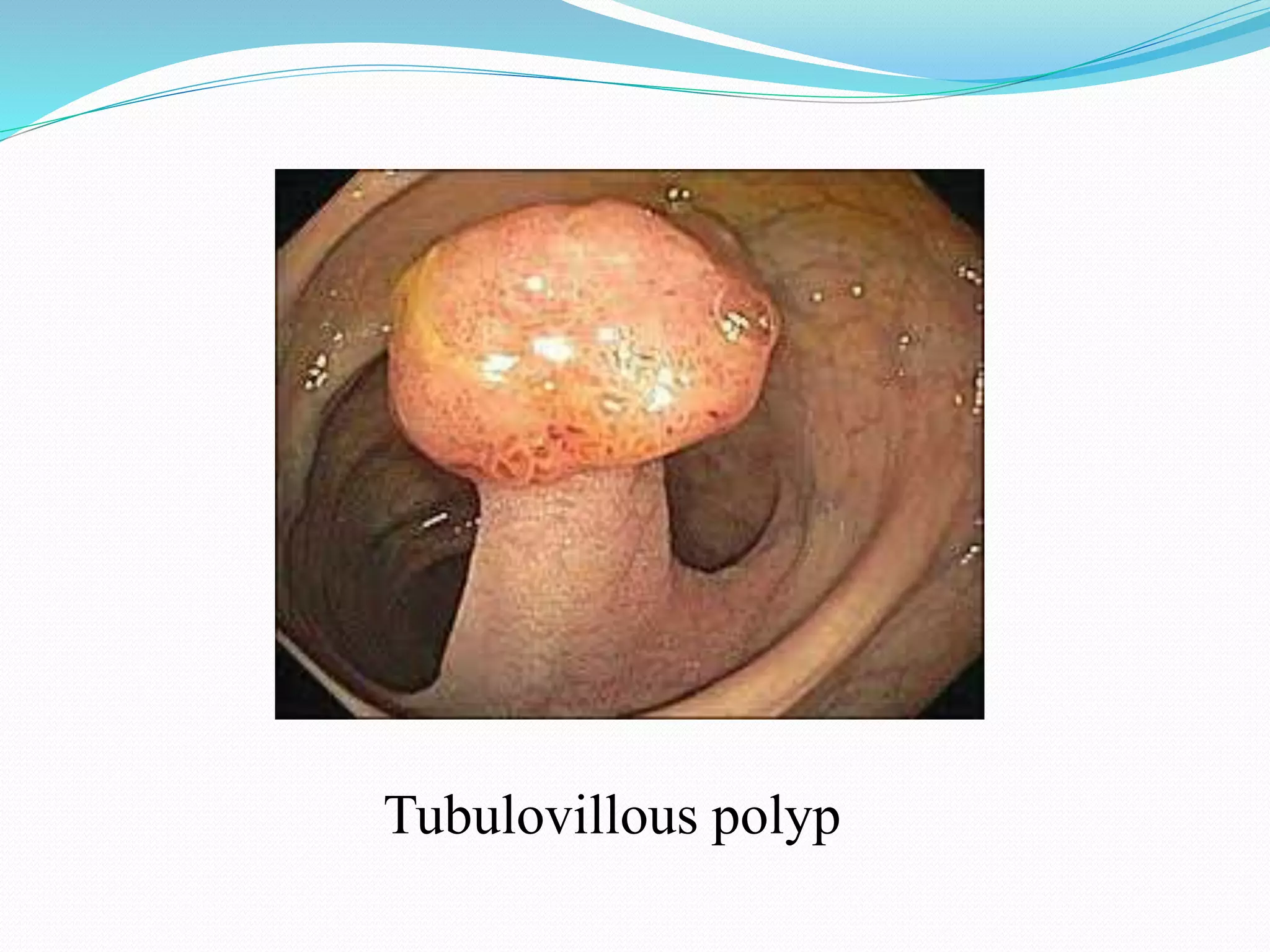 Tubulovillous polyp